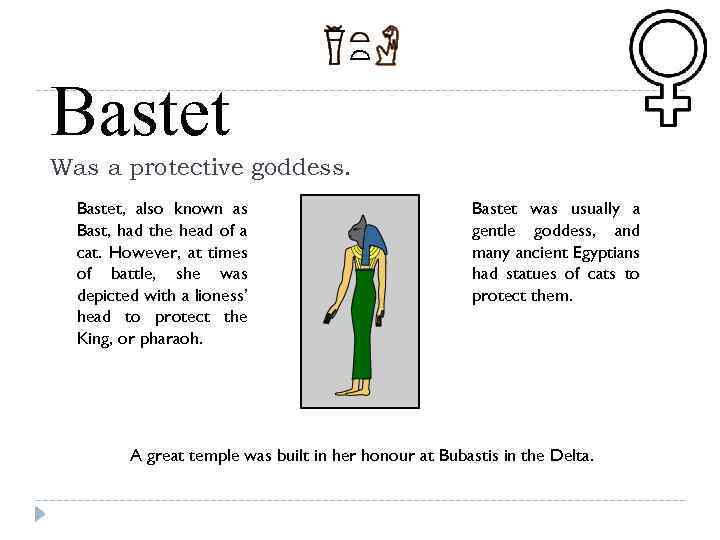 Bastet

Was a protective goddess.

Bastet, also known as Bast, had the head of a cat. However, at times of battle, she was depicted with a lioness' head to protect the King, or pharaoh.

Bastet was usually a gentle goddess, and many ancient Egyptians had statues of cats to protect them.

A great temple was built in her honour at Bubastis in the Delta.